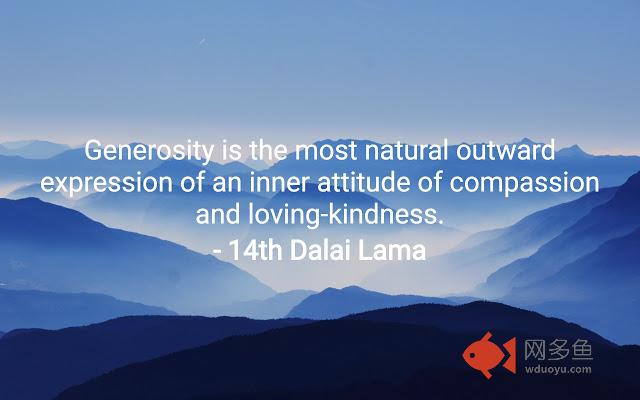 Generosity is the most natural outward expression of an inner attitude of compassion and loving-kindness.

- 14th Dalai Lama

网多鱼
wduoyu.com